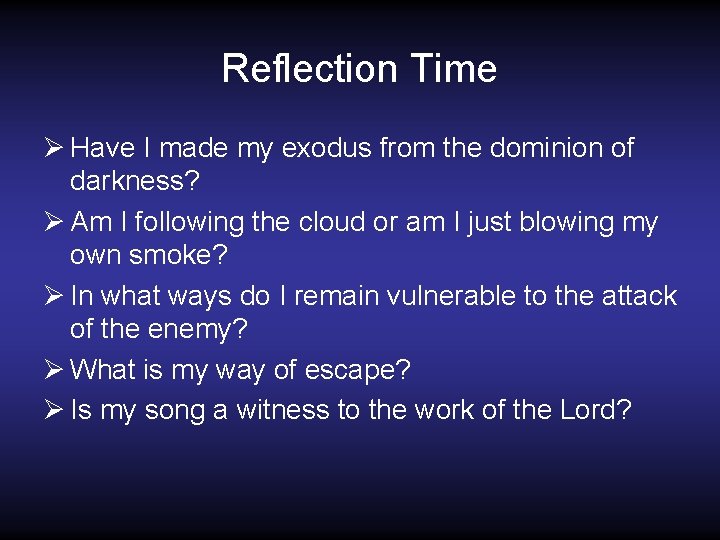 Reflection Time

➢ Have I made my exodus from the dominion of darkness?
➢ Am I following the cloud or am I just blowing my own smoke?
➢ In what ways do I remain vulnerable to the attack of the enemy?
➢ What is my way of escape?
➢ Is my song a witness to the work of the Lord?